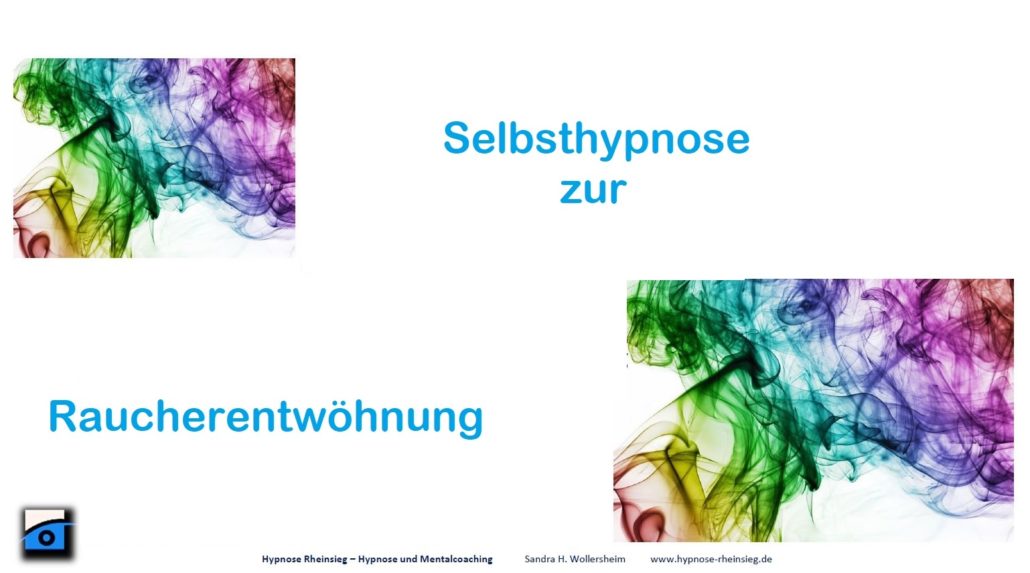 Selbsthypnose
zur

Raucherentwöhnung

Hypnose Rheinsieg – Hypnose und Mentalcoaching Sandra H. Wollersheim www.hypnose-rheinsieg.de